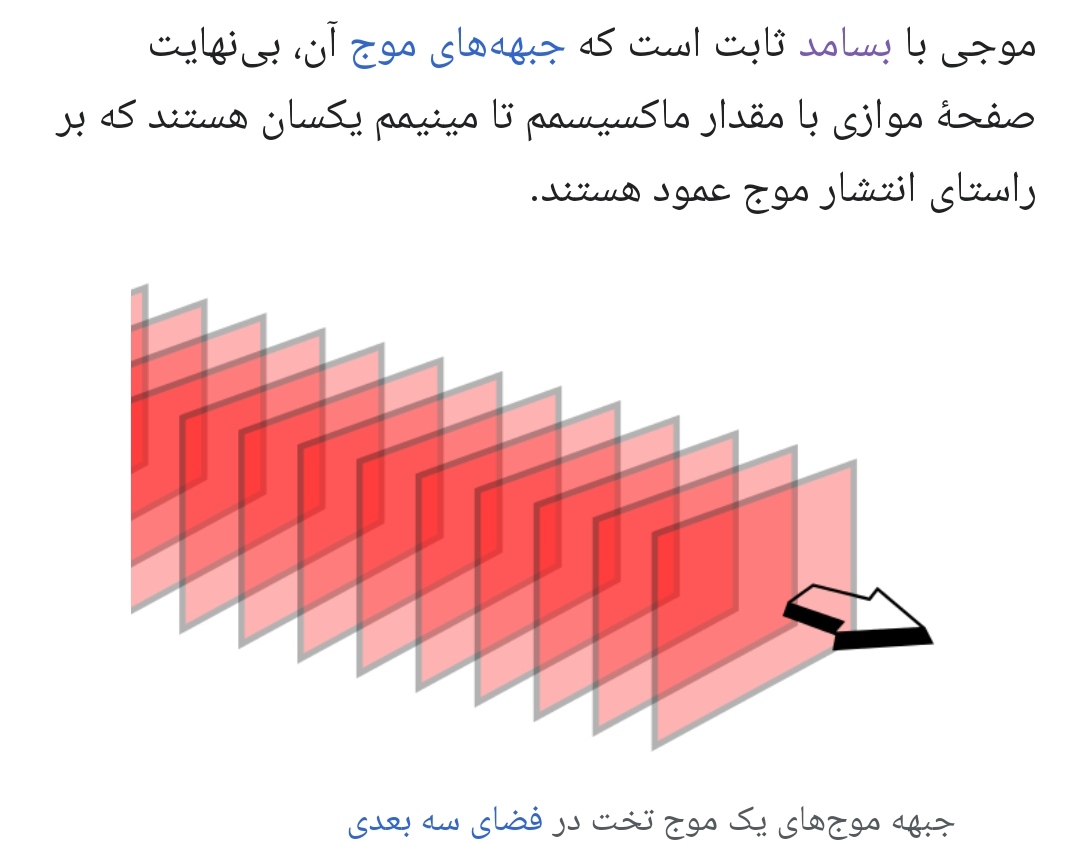 موجی با بسامد ثابت است که جبهه‌های موج آن، بی‌نهایت صفحهٔ موازی با مقدار ماکسیسمم تا مینیمم یکسان هستند که بر راستای انتشار موج عمود هستند.

جبهه موج‌های یک موج تخت در فضای سه بعدی